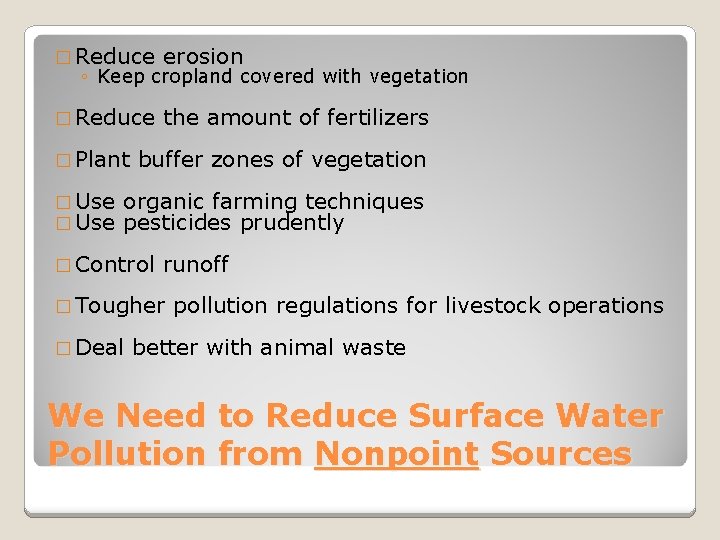 □ Reduce erosion
◦ Keep cropland covered with vegetation

□ Reduce the amount of fertilizers

□ Plant buffer zones of vegetation

□ Use organic farming techniques
□ Use pesticides prudently

□ Control runoff

□ Tougher pollution regulations for livestock operations

□ Deal better with animal waste

We Need to Reduce Surface Water Pollution from Nonpoint Sources